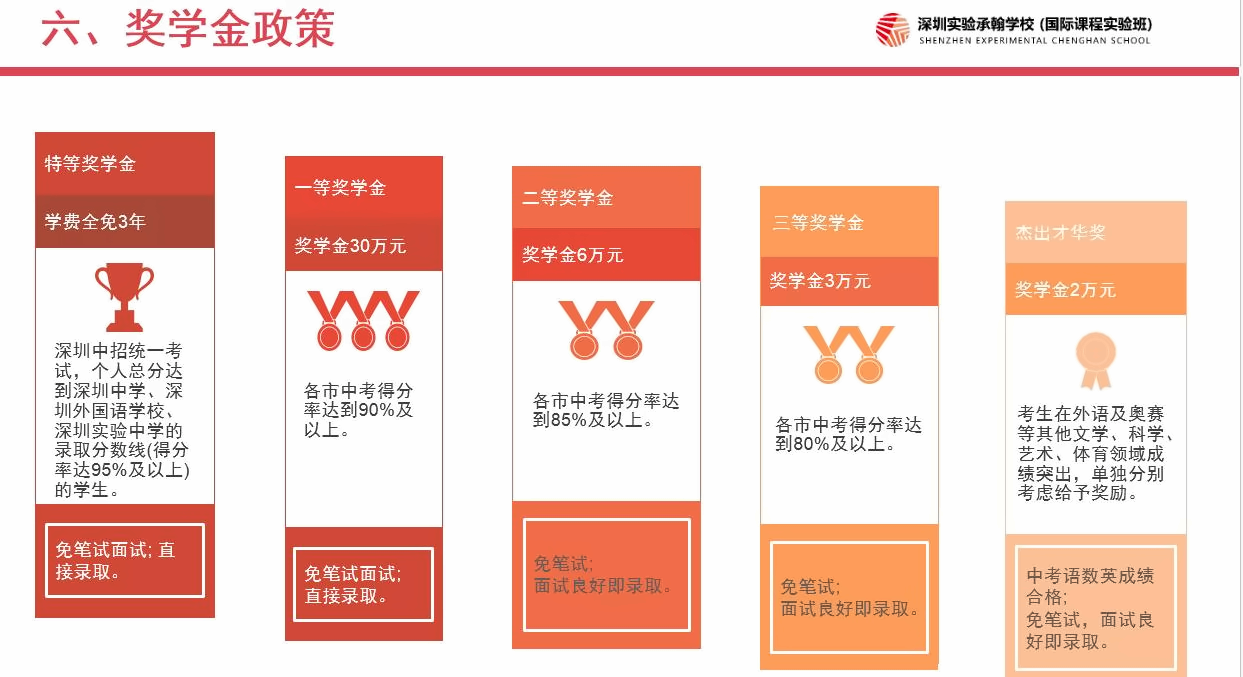 六、奖学金政策

深圳实验承翰学校 (国际课程实验班)
SHENZHEN EXPERIMENTAL CHENGHAN SCHOOL

特等奖学金

学费全免3年

深圳中招统一考试，个人总分达到深圳中学、深圳外国语学校、深圳实验中学的录取分数线(得分率达95%及以上)的学生。

免笔试面试; 直接录取。

一等奖学金

奖学金30万元

各市中考得分率达到90%及以上。

免笔试面试; 直接录取。

二等奖学金

奖学金6万元

各市中考得分率达到85%及以上。

免笔试;
面试良好即录取。

三等奖学金

奖学金3万元

各市中考得分率达到80%及以上。

免笔试;
面试良好即录取。

杰出才华奖

奖学金2万元

考生在外语及奥赛等其他文学、科学、艺术、体育领域成绩突出，单独分别考虑给予奖励。

中考语数英成绩合格;
免笔试，面试良好即录取。